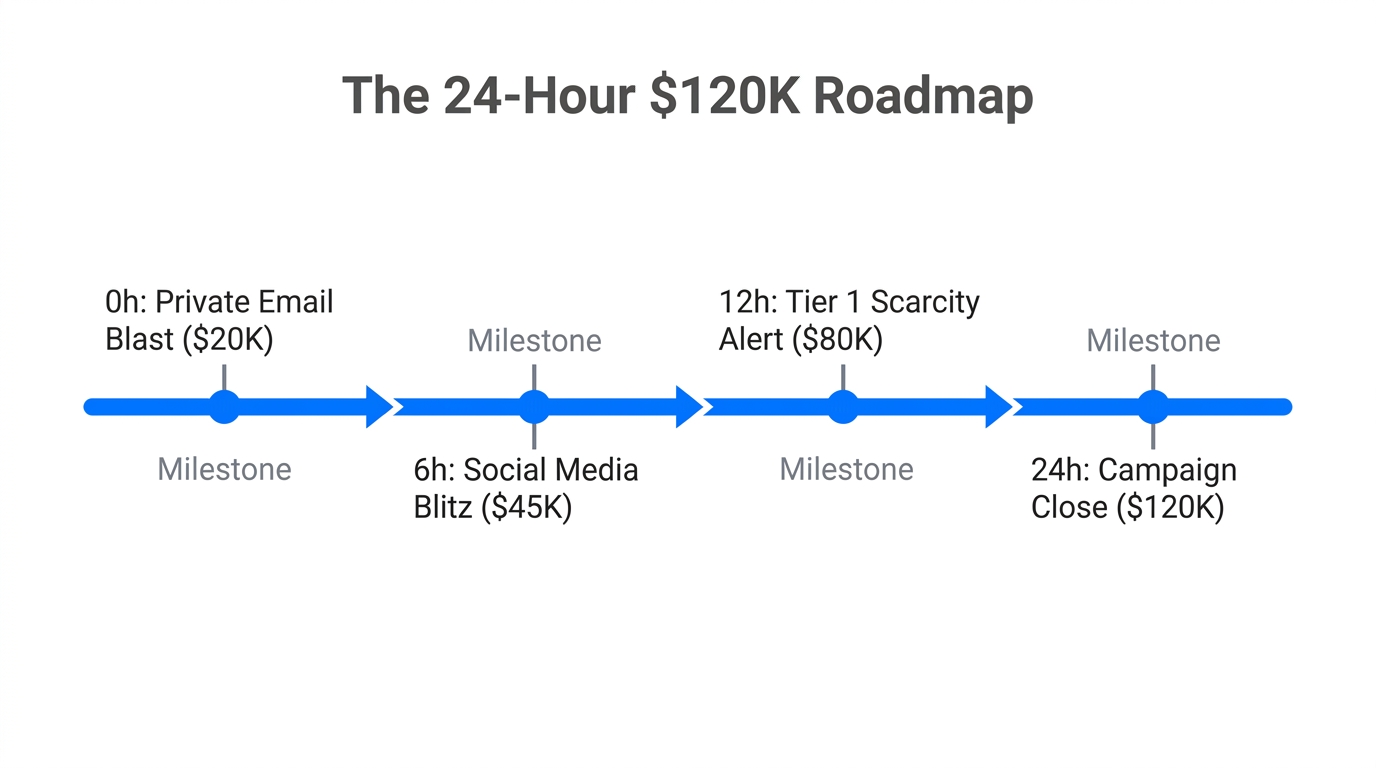 The 24-Hour \$120K Roadmap

0h: Private Email Blast (\$20K)

Milestone

Milestone

6h: Social Media Blitz (\$45K)

12h: Tier 1 Scarcity Alert (\$80K)

Milestone

Milestone

24h: Campaign Close (\$120K)